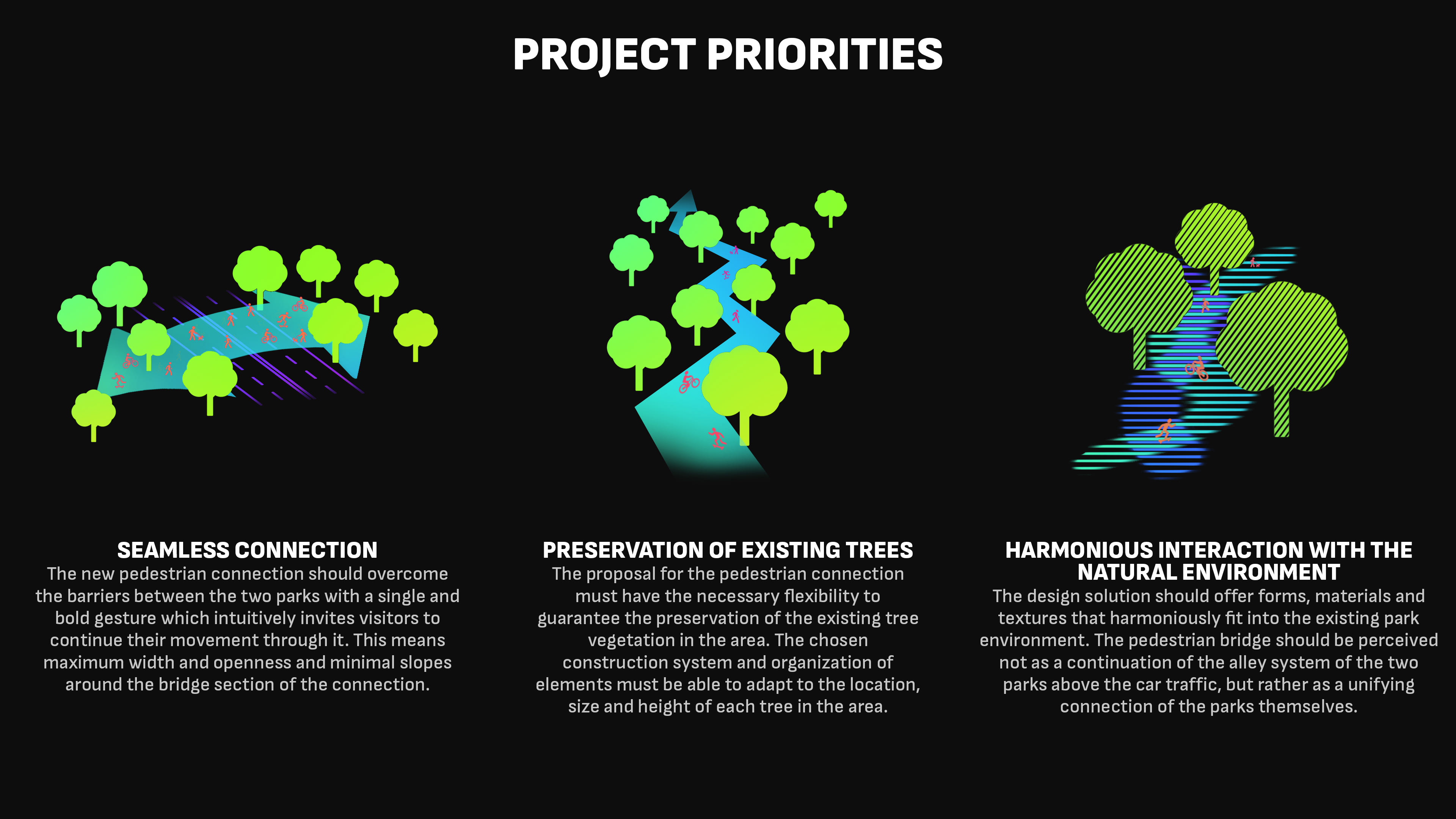 PROJECT PRIORITIES

SEAMLESS CONNECTION
The new pedestrian connection should overcome the barriers between the two parks with a single and bold gesture which intuitively invites visitors to continue their movement through it. This means maximum width and openness and minimal slopes around the bridge section of the connection.

PRESERVATION OF EXISTING TREES
The proposal for the pedestrian connection must have the necessary flexibility to guarantee the preservation of the existing tree vegetation in the area. The chosen construction system and organization of elements must be able to adapt to the location, size and height of each tree in the area.

HARMONIOUS INTERACTION WITH THE NATURAL ENVIRONMENT
The design solution should offer forms, materials and textures that harmoniously fit into the existing park environment. The pedestrian bridge should be perceived not as a continuation of the alley system of the two parks above the car traffic, but rather as a unifying connection of the parks themselves.